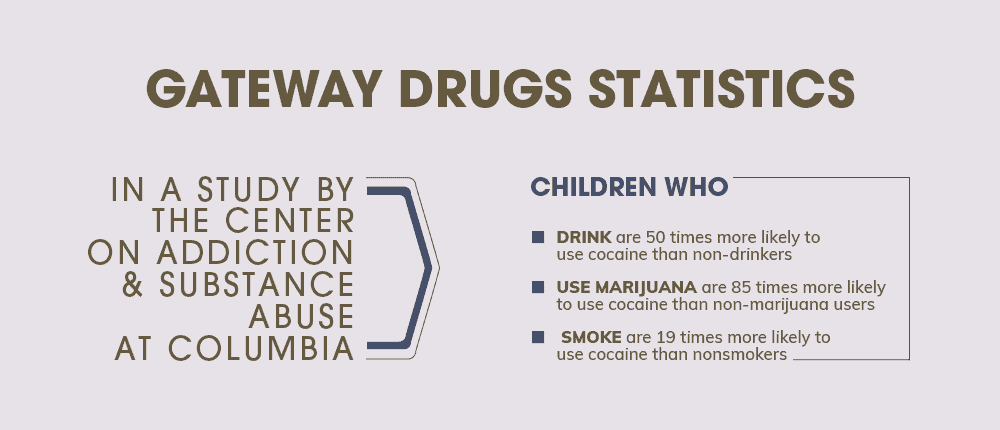 GATEWAY DRUGS STATISTICS

IN A STUDY BY THE CENTER ON ADDICTION & SUBSTANCE ABUSE AT COLUMBIA

CHILDREN WHO

DRINK are 50 times more likely to use cocaine than non-drinkers

USE MARIJUANA are 85 times more likely to use cocaine than non-marijuana users

SMOKE are 19 times more likely to use cocaine than nonsmokers